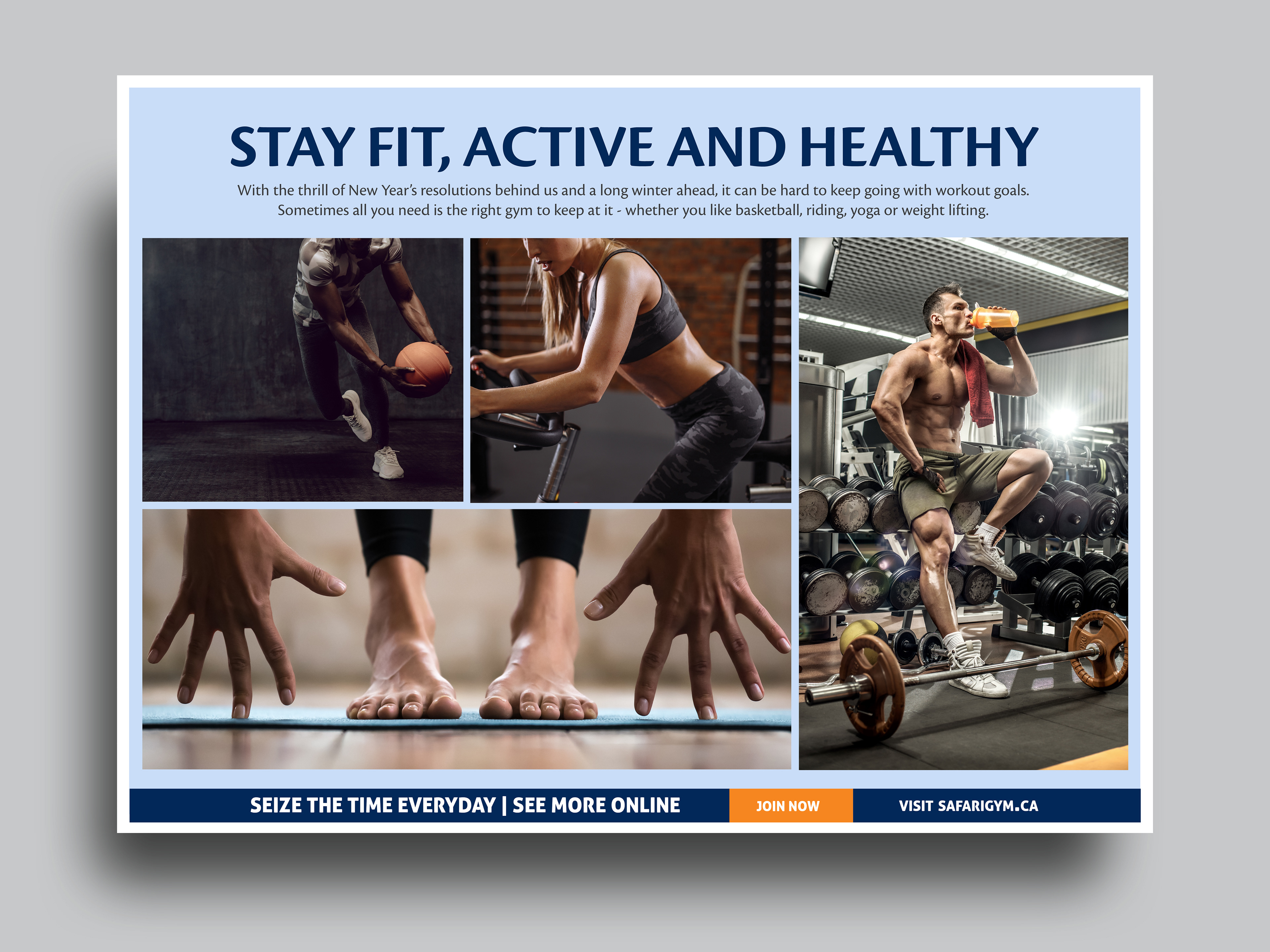 STAY FIT, ACTIVE AND HEALTHY

With the thrill of New Year's resolutions behind us and a long winter ahead, it can be hard to keep going with workout goals. Sometimes all you need is the right gym to keep at it - whether you like basketball, riding, yoga or weight lifting.

SEIZE THE TIME EVERYDAY | SEE MORE ONLINE

JOIN NOW

VISIT SAFARIGYM.CA